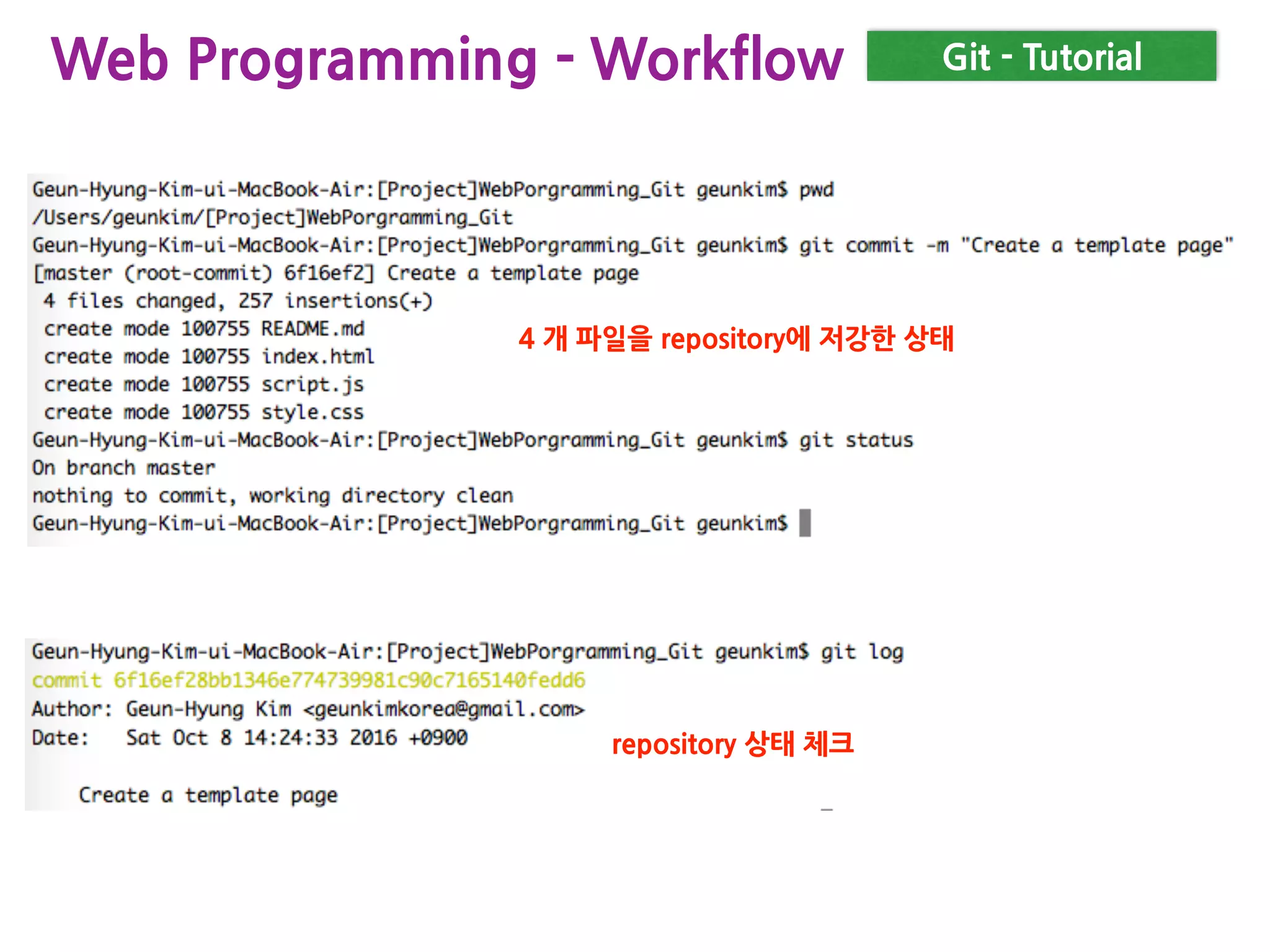 Web Programming - Workflow

Git - Tutorial

Geun-Hyung-Kim-ui-MacBook-Air:[Project]WebPorgramming_Git geunkim$ pwd
/Users/geunkim/[Project]WebPorgramming_Git
Geun-Hyung-Kim-ui-MacBook-Air:[Project]WebPorgramming_Git geunkim$ git commit -m "Create a template page"
[master (root-commit) 6f16ef2] Create a template page
 4 files changed, 257 insertions(+)
 create mode 100755 README.md
 create mode 100755 index.html
 create mode 100755 script.js
 create mode 100755 style.css
Geun-Hyung-Kim-ui-MacBook-Air:[Project]WebPorgramming_Git geunkim$ git status
On branch master
nothing to commit, working directory clean
Geun-Hyung-Kim-ui-MacBook-Air:[Project]WebPorgramming_Git geunkim$

4 개 파일을 repository에 저강한 상태

Geun-Hyung-Kim-ui-MacBook-Air:[Project]WebPorgramming_Git geunkim$ git log
commit 6f16ef28bb1346e774739981c90c7165140fedd6
Author: Geun-Hyung Kim <geunkimkorea@gmail.com>
Date:   Sat Oct 8 14:24:33 2016 +0900

    Create a template page

repository 상태 체크